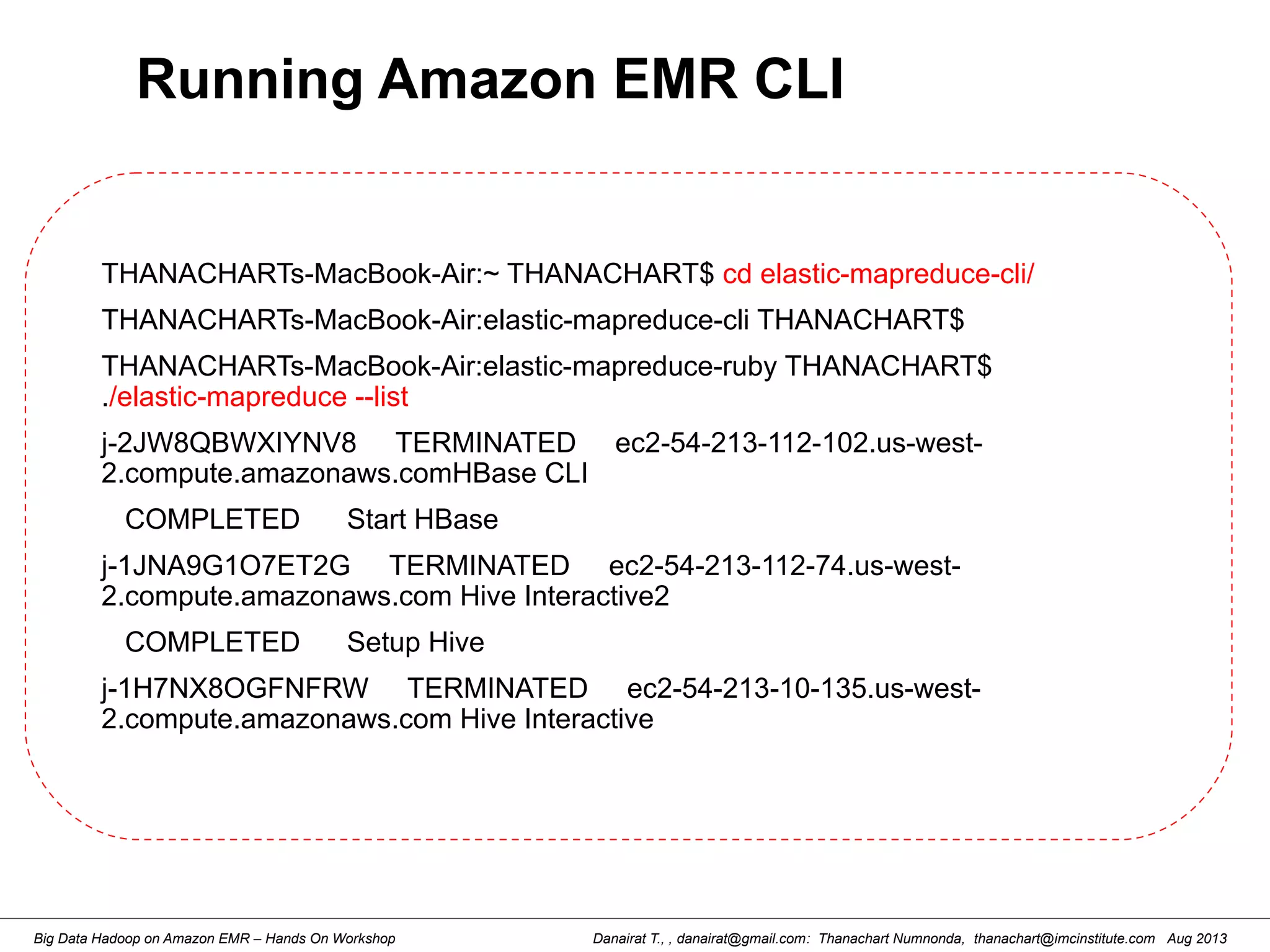 Running Amazon EMR CLI

THANACHARTs-MacBook-Air:~ THANACHART$ cd elastic-mapreduce-cli/

THANACHARTs-MacBook-Air:elastic-mapreduce-cli THANACHART$

THANACHARTs-MacBook-Air:elastic-mapreduce-ruby THANACHART$ ./elastic-mapreduce --list

j-2JW8QBWXIYNV8 TERMINATED ec2-54-213-112-102.us-west-2.compute.amazonaws.comHBase CLI

COMPLETED Start HBase

j-1JNA9G1O7ET2G TERMINATED ec2-54-213-112-74.us-west-2.compute.amazonaws.com Hive Interactive2

COMPLETED Setup Hive

j-1H7NX8OGFNFRW TERMINATED ec2-54-213-10-135.us-west-2.compute.amazonaws.com Hive Interactive

Big Data Hadoop on Amazon EMR – Hands On Workshop

Danairat T., , danairat@gmail.com: Thanachart Numnonda, thanachart@imcinstitute.com Aug 2013